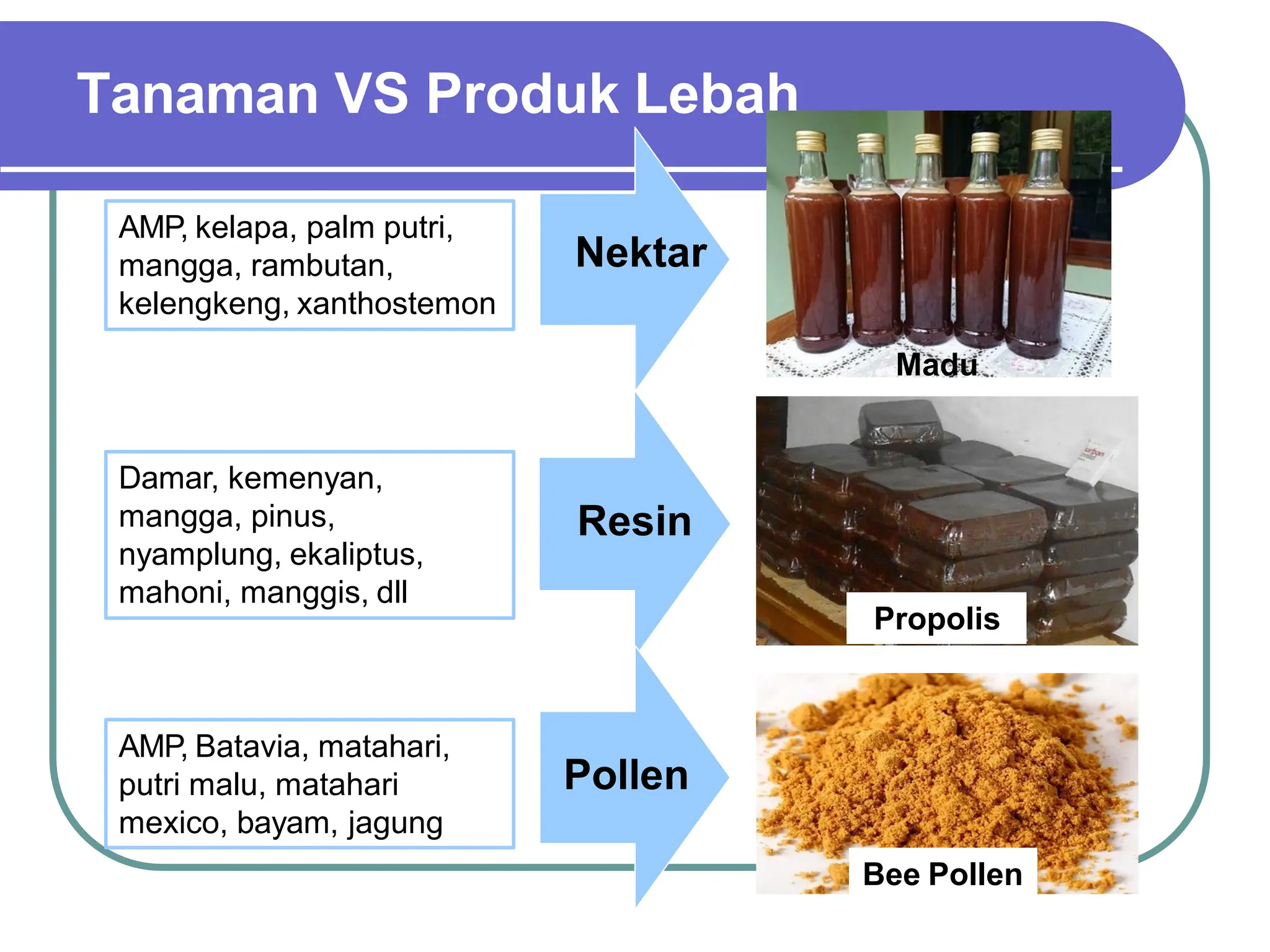 Tanaman VS Produk Lebah

AMP, kelapa, palm putri, mangga, rambutan, kelengkeng, xanthostemon

Nektar

Madu

Damar, kemenyan, mangga, pinus, nyamplung, ekaliptus, mahoni, manggis, dll

Resin

Propolis

AMP, Batavia, matahari, putri malu, matahari mexico, bayam, jagung

Pollen

Bee Pollen